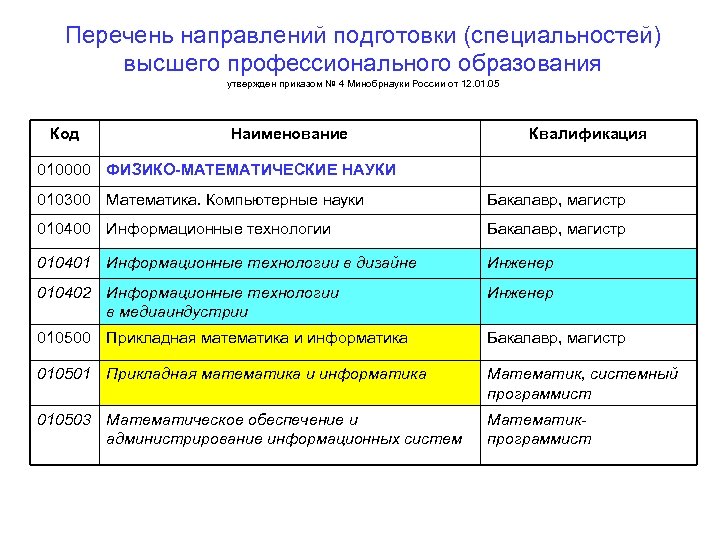 Перечень направлений подготовки (специальностей) высшего профессионального образования
утвержден приказом № 4 Минобрнауки России от 12.01.05

| Код | Наименование | Квалификация |
|---|---|---|
| 010000 | ФИЗИКО-МАТЕМАТИЧЕСКИЕ НАУКИ | |
| 010300 | Математика. Компьютерные науки | Бакалавр, магистр |
| 010400 | Информационные технологии | Бакалавр, магистр |
| 010401 | Информационные технологии в дизайне | Инженер |
| 010402 | Информационные технологии в медиаиндустрии | Инженер |
| 010500 | Прикладная математика и информатика | Бакалавр, магистр |
| 010501 | Прикладная математика и информатика | Математик, системный программист |
| 010503 | Математическое обеспечение и администрирование информационных систем | Математик-программист |